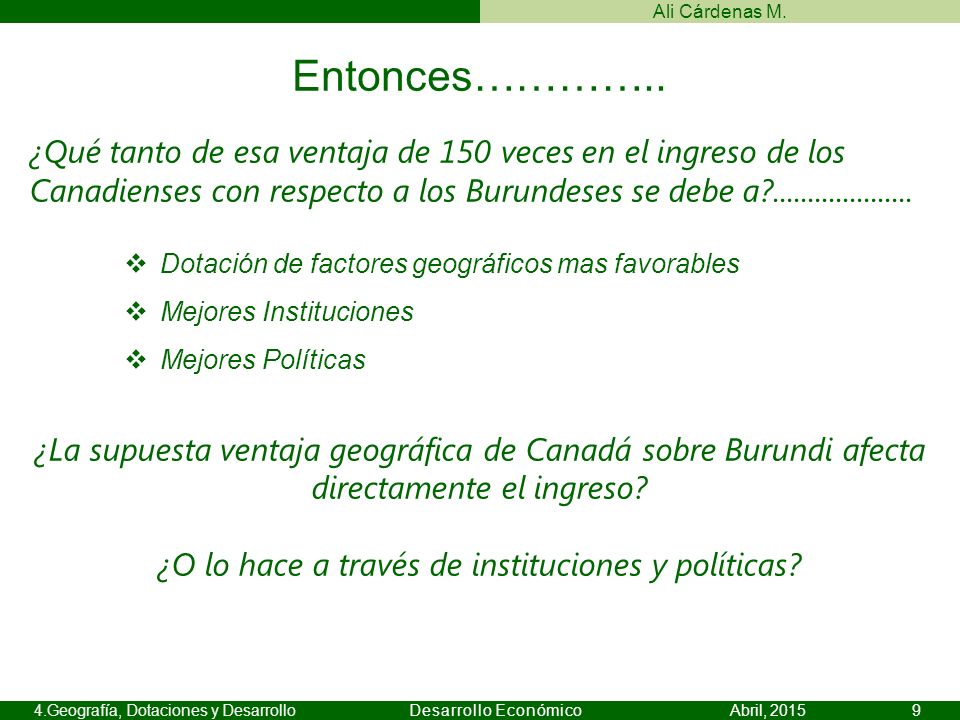 Ali Cárdenas M.

Entonces…………..

¿Qué tanto de esa ventaja de 150 veces en el ingreso de los Canadienses con respecto a los Burundeses se debe a?....................

❖ Dotación de factores geográficos mas favorables

❖ Mejores Instituciones

❖ Mejores Políticas

¿La supuesta ventaja geográfica de Canadá sobre Burundi afecta directamente el ingreso?

¿O lo hace a través de instituciones y políticas?

4.Geografía, Dotaciones y Desarrollo Desarrollo Económico Abril, 2015 9